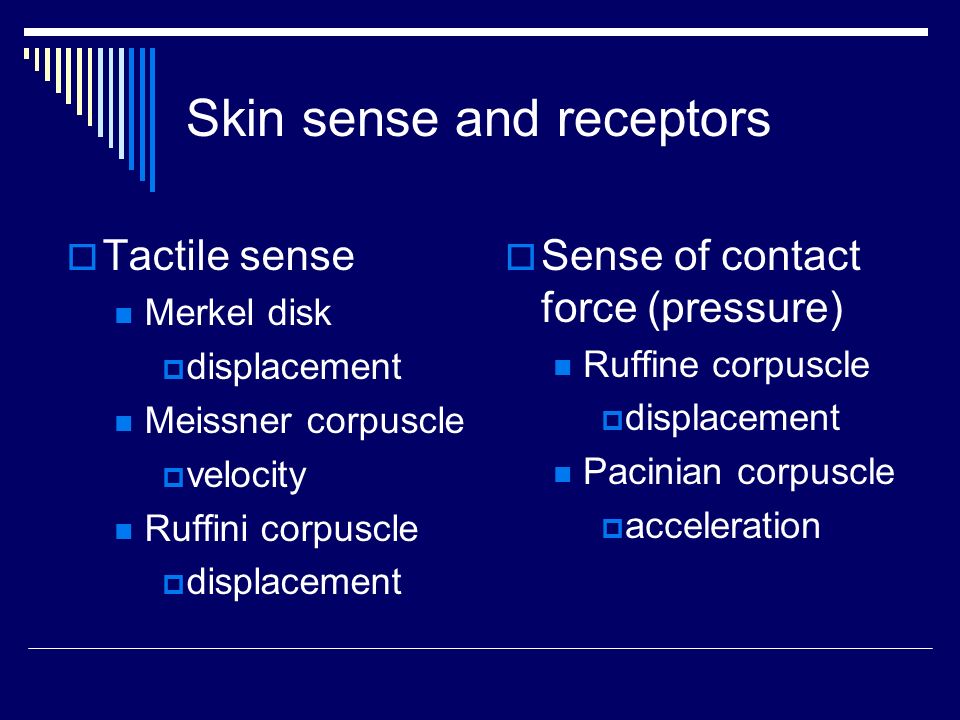 Skin sense and receptors

Tactile sense
Merkel disk
displacement
Meissner corpuscle
velocity
Ruffini corpuscle
displacement

Sense of contact force (pressure)
Ruffine corpuscle
displacement
Pacinian corpuscle
acceleration